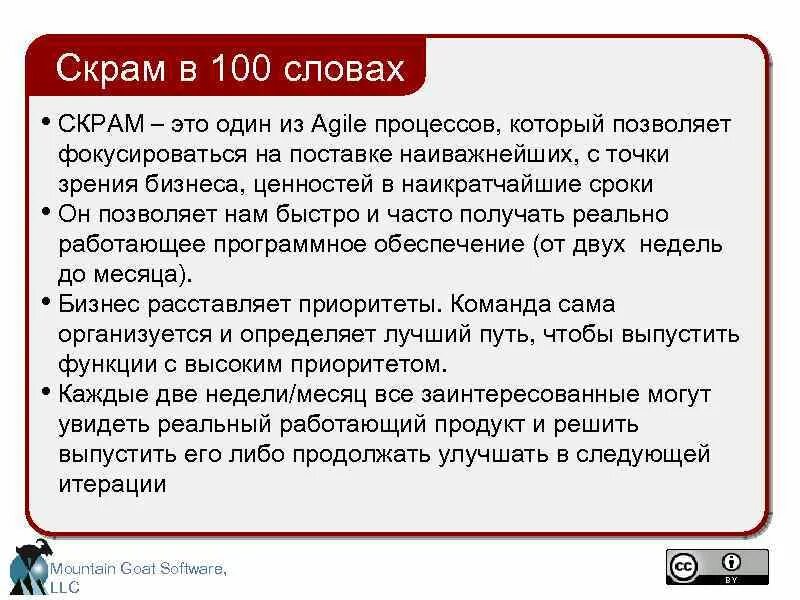 Скрам в 100 словах

• СКРАМ – это один из Agile процессов, который позволяет фокусироваться на поставке наиважнейших, с точки зрения бизнеса, ценностей в наикратчайшие сроки
• Он позволяет нам быстро и часто получать реально работающее программное обеспечение (от двух недель до месяца).
• Бизнес расставляет приоритеты. Команда сама организуется и определяет лучший путь, чтобы выпустить функции с высоким приоритетом.
• Каждые две недели/месяц все заинтересованные могут увидеть реальный работающий продукт и решить выпустить его либо продолжать улучшать в следующей итерации

Mountain Goat Software, LLC

cc BY